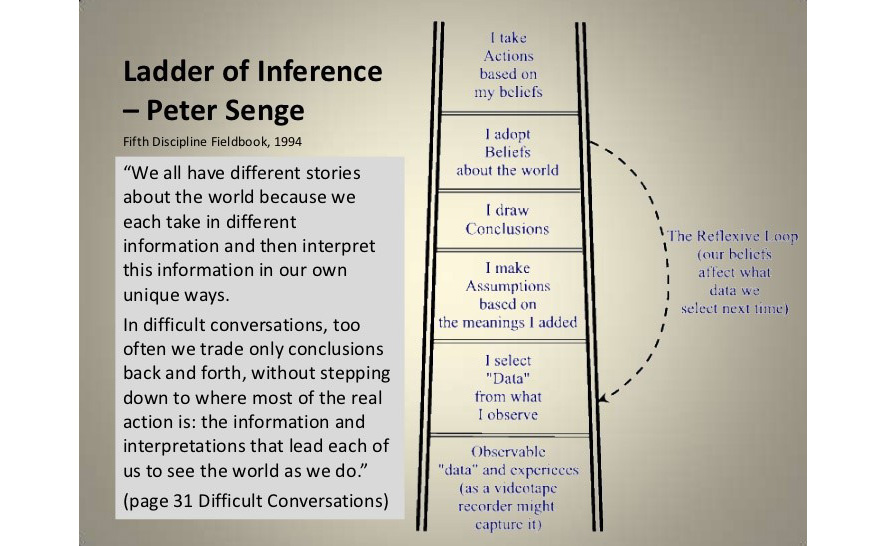 Ladder of Inference – Peter Senge

Fifth Discipline Fieldbook, 1994

“We all have different stories about the world because we each take in different information and then interpret this information in our own unique ways.

In difficult conversations, too often we trade only conclusions back and forth, without stepping down to where most of the real action is: the information and interpretations that lead each of us to see the world as we do.”

(page 31 Difficult Conversations)

I take Actions based on my beliefs

I adopt Beliefs about the world

I draw Conclusions

I make Assumptions based on the meanings I added

I select "Data" from what I observe

Observable "data" and experieces (as a videotape recorder might capture it)

The Reflexive Loop (our beliefs affect what data we select next time)